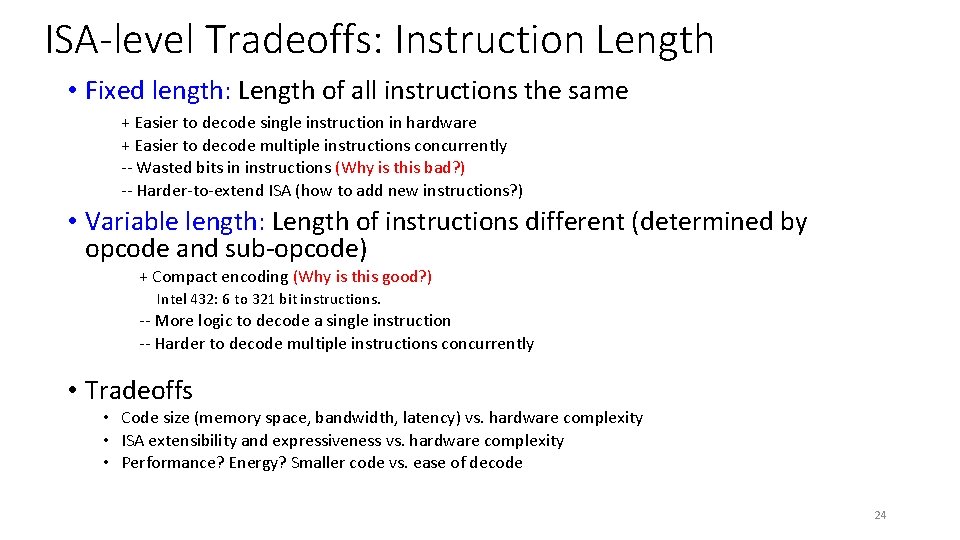 ISA-level Tradeoffs: Instruction Length

• Fixed length: Length of all instructions the same

+ Easier to decode single instruction in hardware
+ Easier to decode multiple instructions concurrently
-- Wasted bits in instructions (Why is this bad?)
-- Harder-to-extend ISA (how to add new instructions?)

• Variable length: Length of instructions different (determined by opcode and sub-opcode)

+ Compact encoding (Why is this good?)
Intel 432: 6 to 321 bit instructions.
-- More logic to decode a single instruction
-- Harder to decode multiple instructions concurrently

• Tradeoffs

• Code size (memory space, bandwidth, latency) vs. hardware complexity
• ISA extensibility and expressiveness vs. hardware complexity
• Performance? Energy? Smaller code vs. ease of decode

24